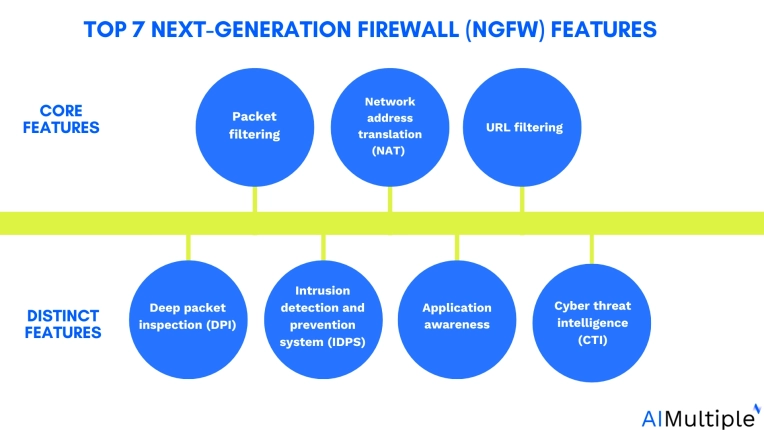 TOP 7 NEXT-GENERATION FIREWALL (NGFW) FEATURES

CORE FEATURES

Packet filtering

Network address translation (NAT)

URL filtering

DISTINCT FEATURES

Deep packet inspection (DPI)

Intrusion detection and prevention system (IDPS)

Application awareness

Cyber threat intelligence (CTI)

AIMultiple